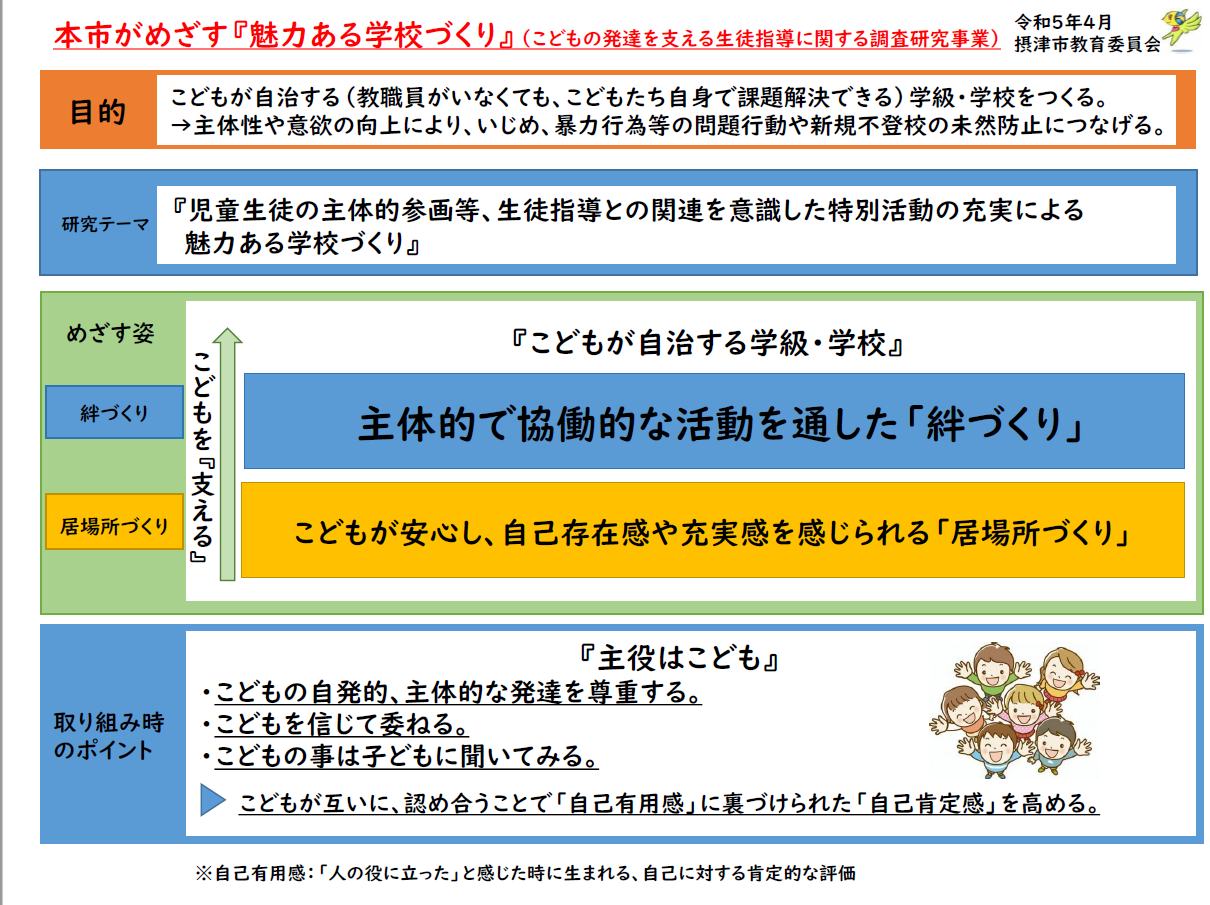 本市がめざす『魅力ある学校づくり』（こどもの発達を支える生徒指導に関する調査研究事業）

令和5年4月
摂津市教育委員会

目的

こどもが自治する（教職員がいなくても、こどもたち自身で課題解決できる）学級・学校をつくる。
→主体性や意欲の向上により、いじめ、暴力行為等の問題行動や新規不登校の未然防止につなげる。

研究テーマ

『児童生徒の主体的参画等、生徒指導との関連を意識した特別活動の充実による魅力ある学校づくり』

めざす姿

絆づくり

居場所づくり

こどもを『支える』

『こどもが自治する学級・学校』

主体的で協働的な活動を通した「絆づくり」

こどもが安心し、自己存在感や充実感を感じられる「居場所づくり」

取り組み時のポイント

『主役はこども』

・こどもの自発的、主体的な発達を尊重する。
・こどもを信じて委ねる。
・こどもの事は子どもに聞いてみる。

こどもが互いに、認め合うことで「自己有用感」に裏づけられた「自己肯定感」を高める。

※自己有用感：「人の役に立った」と感じた時に生まれる、自己に対する肯定的な評価